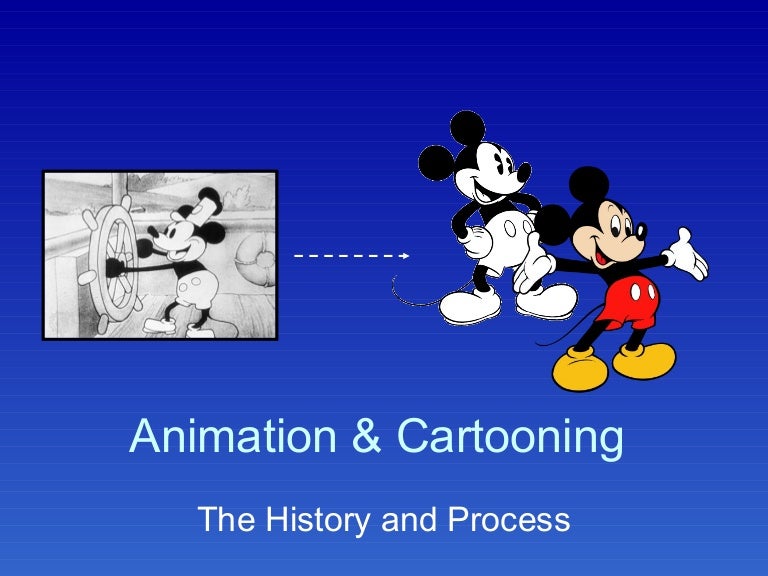 Animation & Cartooning

The History and Process